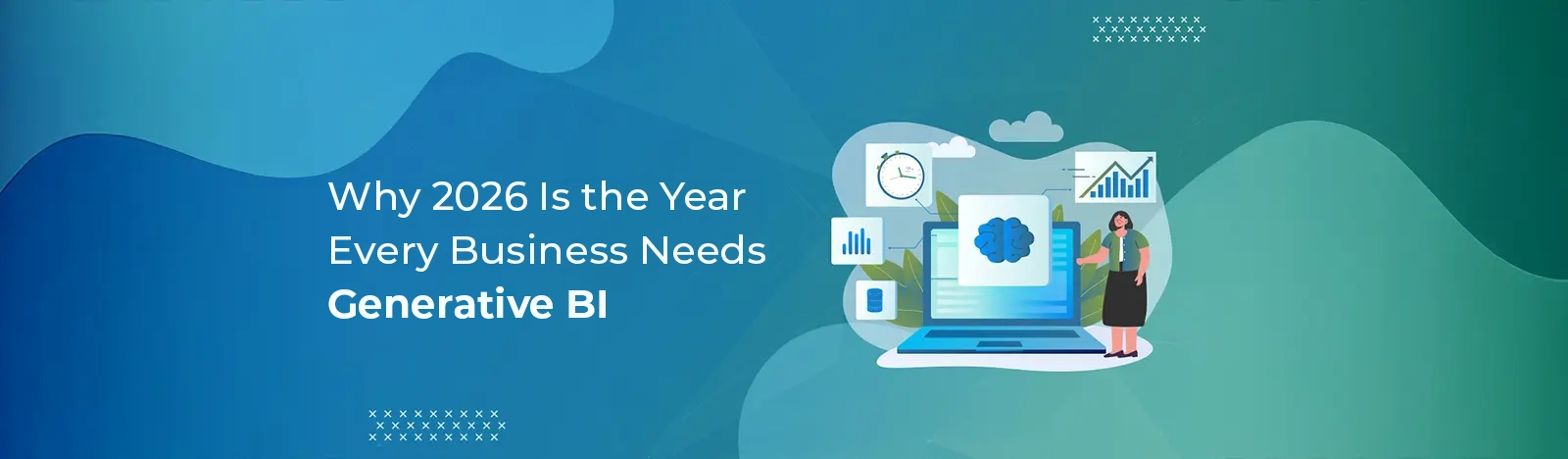 Why 2026 Is the Year
Every Business Needs
Generative BI